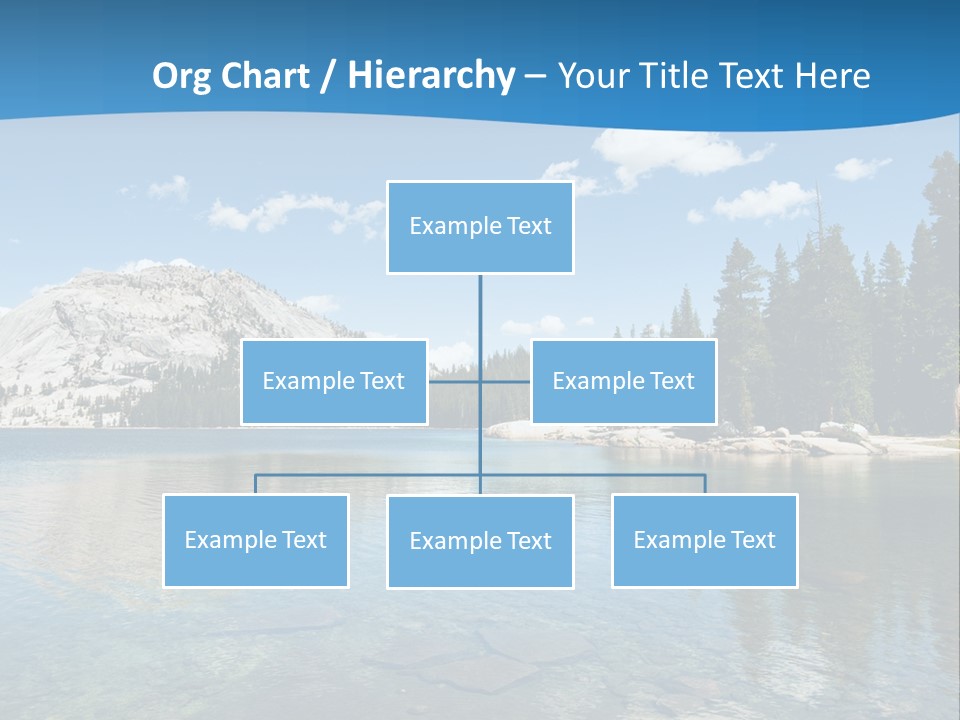 Org Chart / Hierarchy – Your Title Text Here

Example Text

Example Text

Example Text

Example Text

Example Text

Example Text